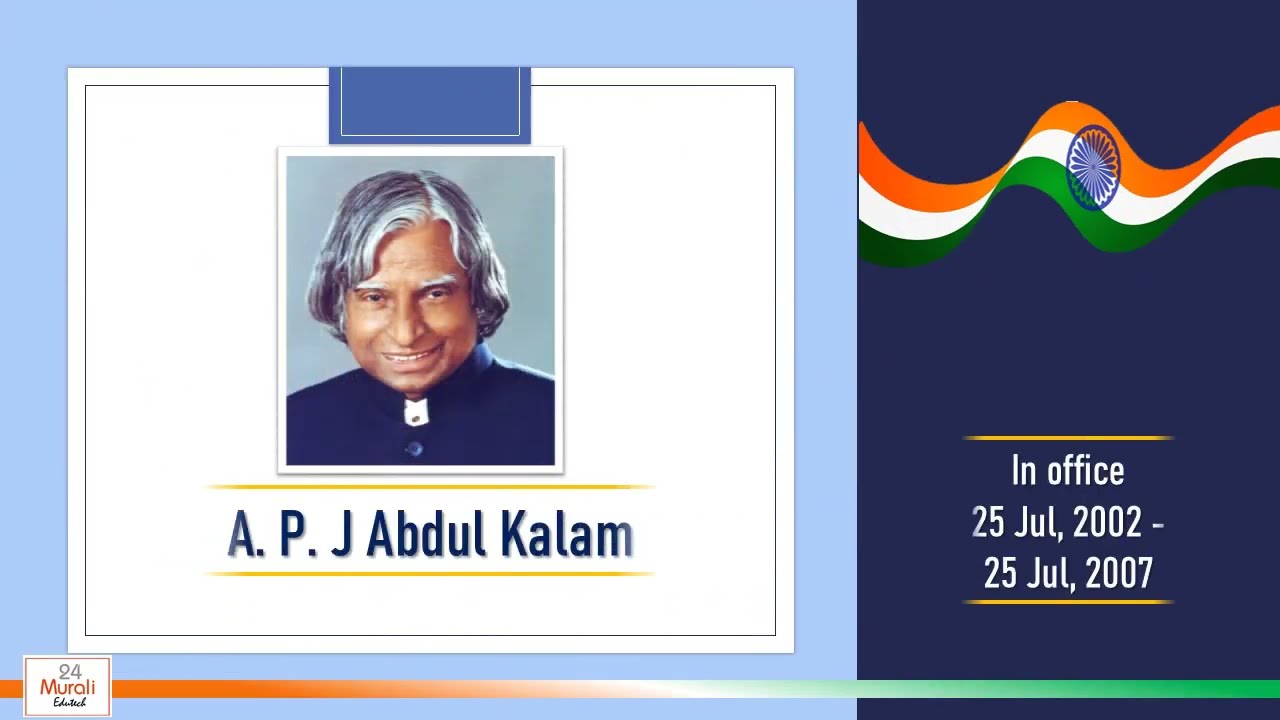 A. P. J Abdul Kalam

In office
25 Jul, 2002 -
25 Jul, 2007

24
Murali
Edutech